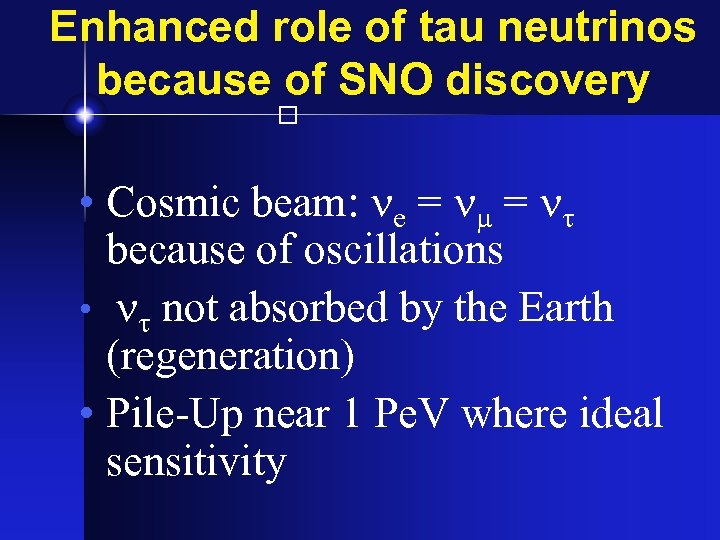 Enhanced role of tau neutrinos because of SNO discovery

• Cosmic beam: $\nu_e = \nu_\mu = \nu_\tau$ because of oscillations
• $\nu_\tau$ not absorbed by the Earth (regeneration)
• Pile-Up near 1 PeV where ideal sensitivity